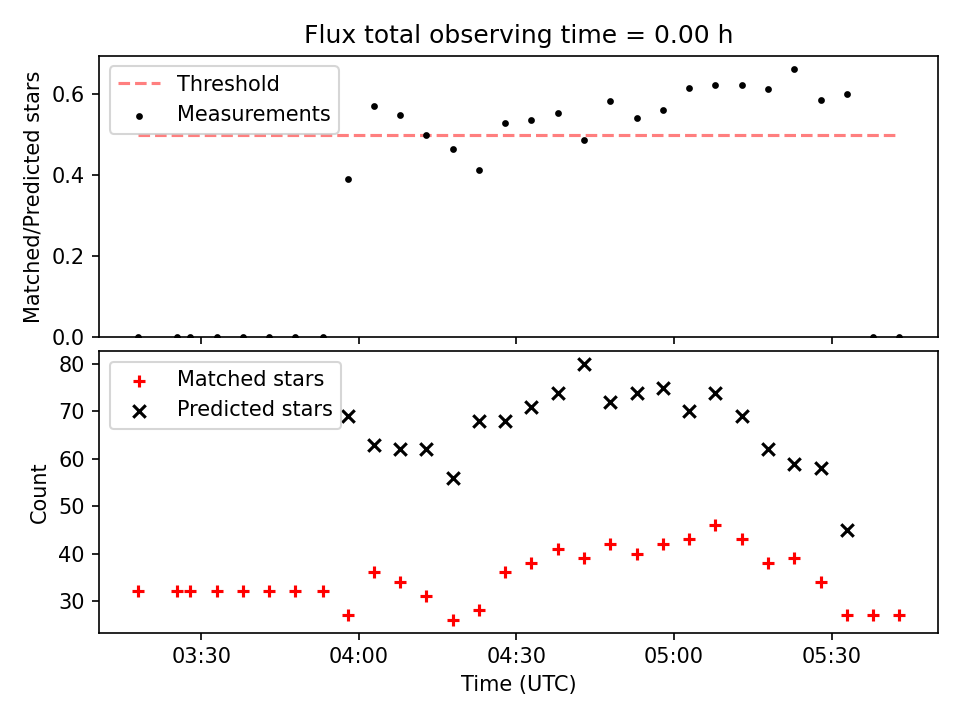 Flux total observing time = 0.00 h

Threshold
Measurements

Matched/Predicted stars

0.6
0.4
0.2
0.0

Matched stars
Predicted stars

Count

80
70
60
50
40
30

03:30
04:00
04:30
05:00
05:30

Time (UTC)